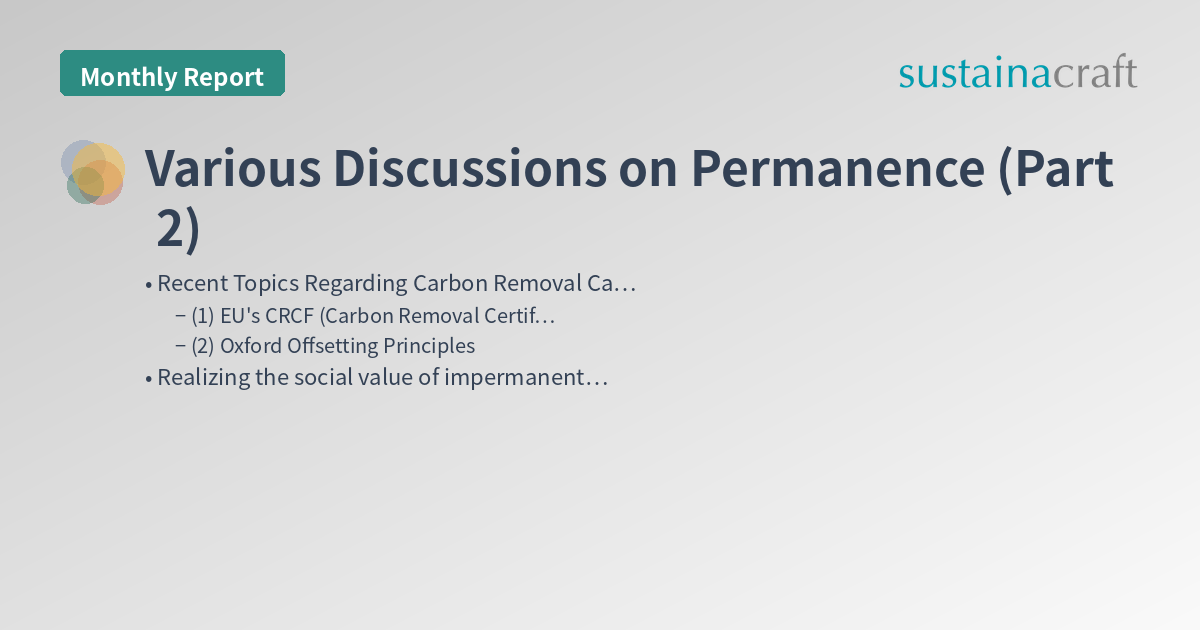 Monthly Report

sustainacraft

Various Discussions on Permanence (Part 2)

• Recent Topics Regarding Carbon Removal Ca…
– (1) EU's CRCF (Carbon Removal Certif…
– (2) Oxford Offsetting Principles
• Realizing the social value of impermanent…